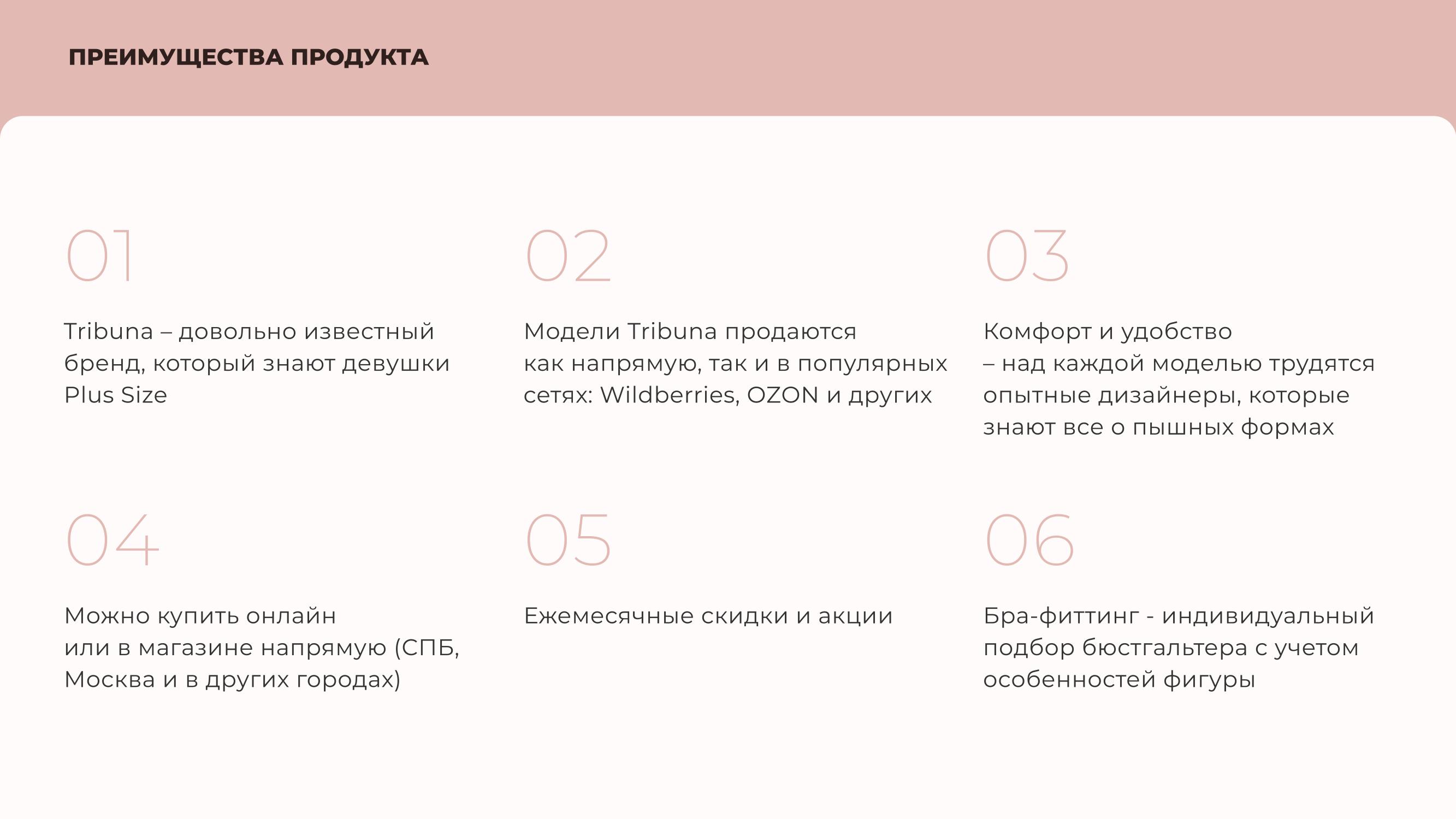 ПРЕИМУЩЕСТВА ПРОДУКТА

01

Tribuna – довольно известный бренд, который знают девушки Plus Size

02

Модели Tribuna продаются как напрямую, так и в популярных сетях: Wildberries, OZON и других

03

Комфорт и удобство – над каждой моделью трудятся опытные дизайнеры, которые знают все о пышных формах

04

Можно купить онлайн или в магазине напрямую (СПБ, Москва и в других городах)

05

Ежемесячные скидки и акции

06

Бра-фиттинг - индивидуальный подбор бюстгальтера с учетом особенностей фигуры